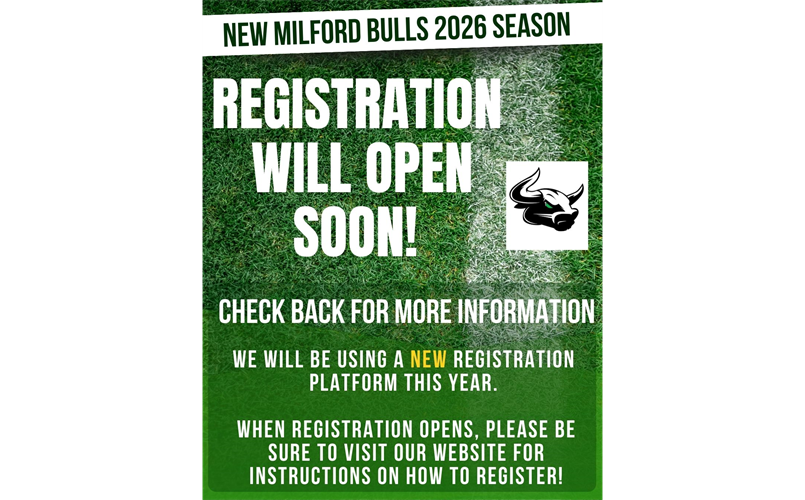 NEW MILFORD BULLS 2026 SEASON

REGISTRATION WILL OPEN SOON!

CHECK BACK FOR MORE INFORMATION

WE WILL BE USING A NEW REGISTRATION PLATFORM THIS YEAR.

WHEN REGISTRATION OPENS, PLEASE BE SURE TO VISIT OUR WEBSITE FOR INSTRUCTIONS ON HOW TO REGISTER!